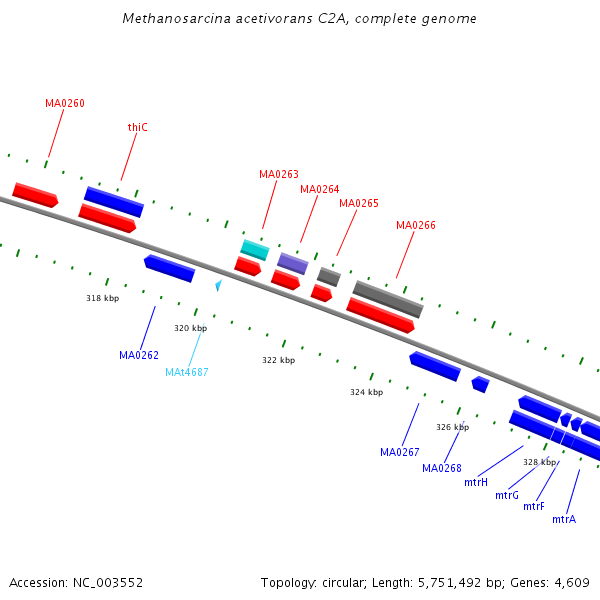 Methanosarcina acetivorans C2A, complete genome

MA0260

thiC

MA0263

MA0264

MA0265

MA0266

318 kbp

320 kbp

322 kbp

324 kbp

326 kbp

328 kbp

MA0262

MAt4687

MA0267

MA0268

mtrH

mtrG

mtrF

mtrA

Accession: NC_003552

Topology: circular; Length: 5,751,492 bp; Genes: 4,609